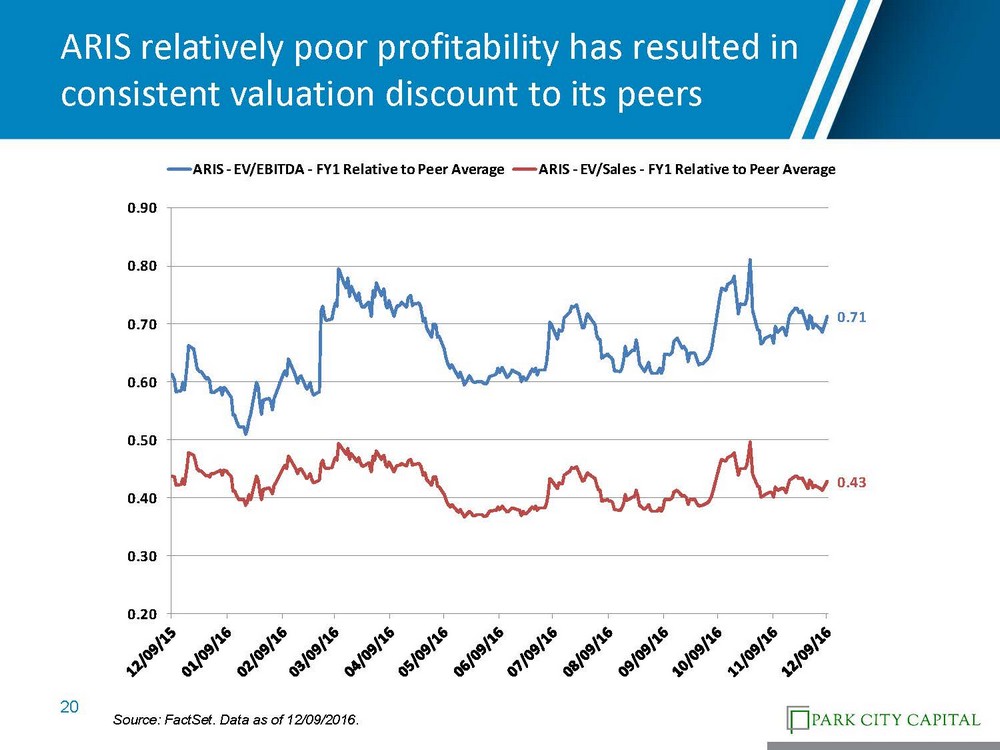 ARIS relatively poor profitability has resulted in consistent valuation discount to its peers

ARIS - EV/EBITDA - FY1 Relative to Peer Average
ARIS - EV/Sales - FY1 Relative to Peer Average

0.90
0.80
0.70
0.60
0.50
0.40
0.30
0.20

0.71
0.43

12/09/15
01/09/16
02/09/16
03/09/16
04/09/16
05/09/16
06/09/16
07/09/16
08/09/16
09/09/16
10/09/16
11/09/16
12/09/16

20

Source: FactSet. Data as of 12/09/2016.

PARK CITY CAPITAL